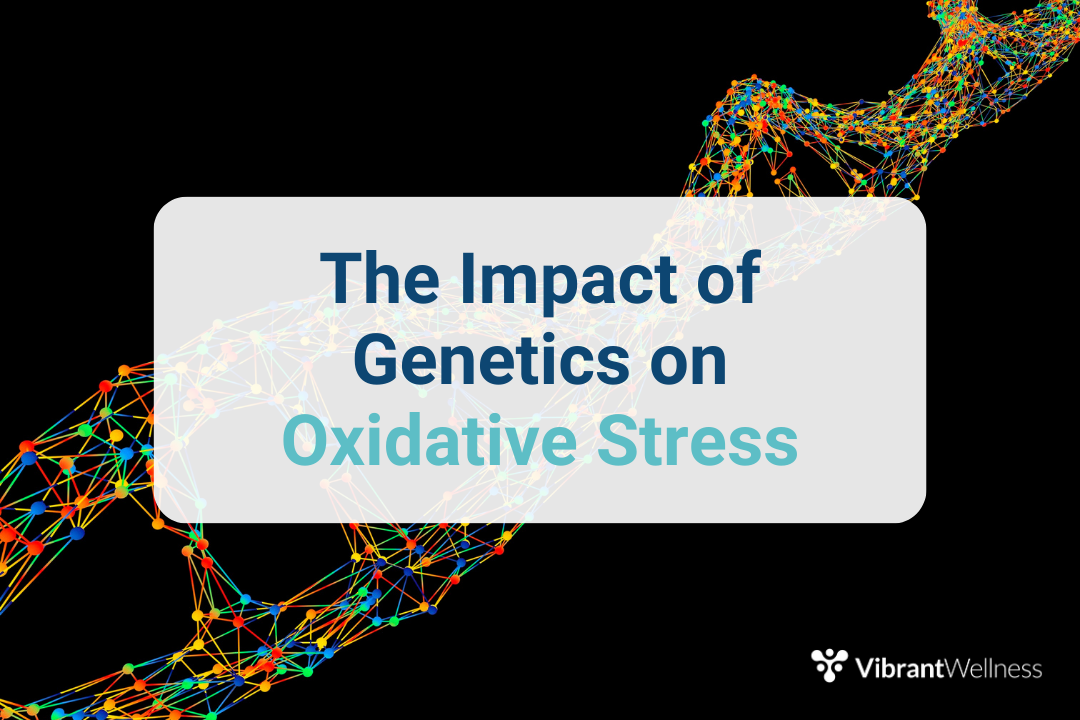 The Impact of Genetics on Oxidative Stress

VibrantWellness